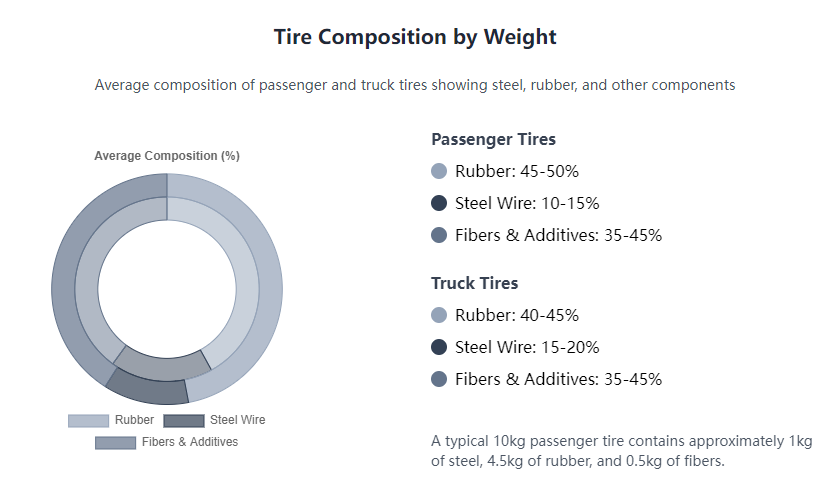 Tire Composition by Weight

Average composition of passenger and truck tires showing steel, rubber, and other components

Average Composition (%)

Rubber
Steel Wire
Fibers & Additives

Passenger Tires

Rubber: 45-50%

Steel Wire: 10-15%

Fibers & Additives: 35-45%

Truck Tires

Rubber: 40-45%

Steel Wire: 15-20%

Fibers & Additives: 35-45%

A typical 10kg passenger tire contains approximately 1kg of steel, 4.5kg of rubber, and 0.5kg of fibers.